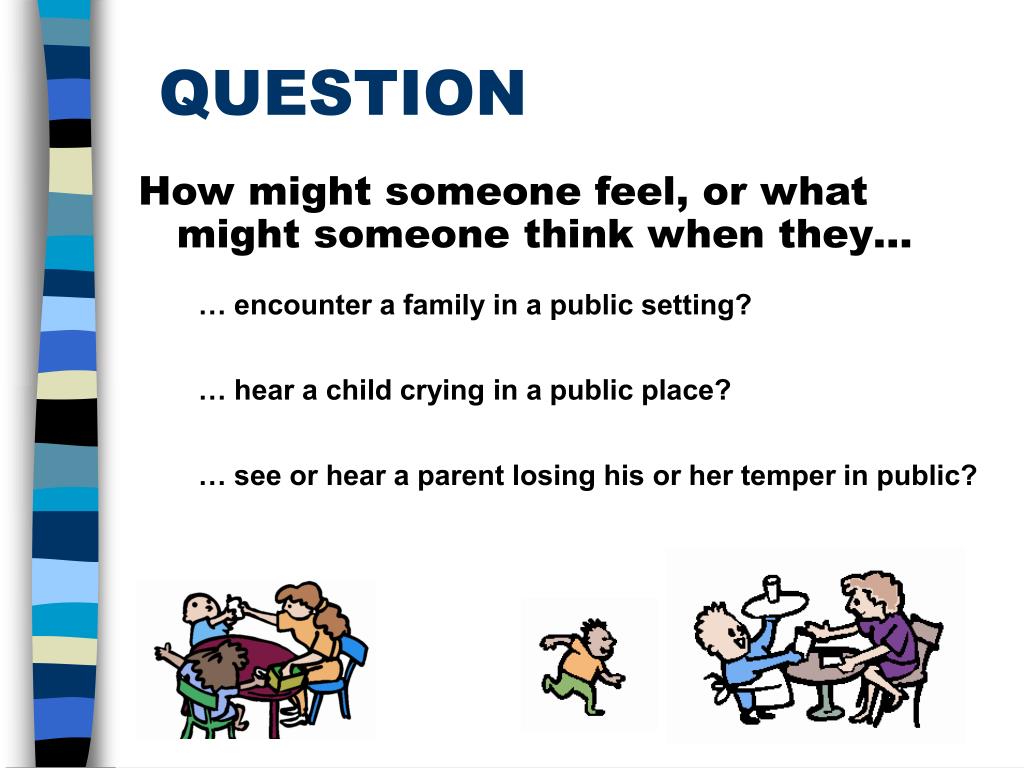 QUESTION

How might someone feel, or what might someone think when they…

… encounter a family in a public setting?

… hear a child crying in a public place?

… see or hear a parent losing his or her temper in public?